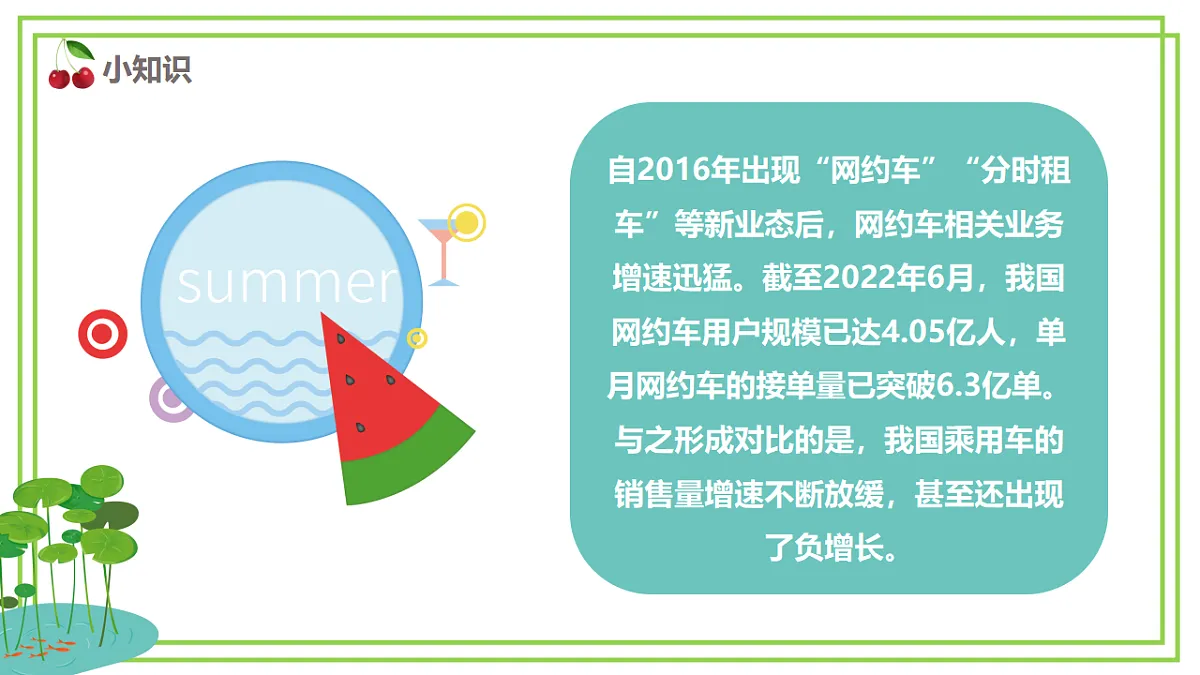 小知识

summer

自2016年出现“网约车”“分时租车”等新业态后，网约车相关业务增速迅猛。截至2022年6月，我国网约车用户规模已达4.05亿人，单月网约车的接单量已突破6.3亿单。与之形成对比的是，我国乘用车的销售量增速不断放缓，甚至还出现了负增长。